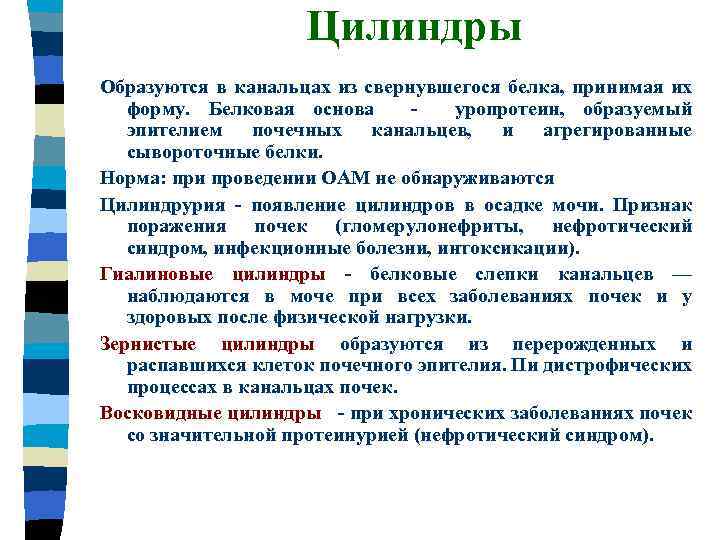 Цилиндры

Образуются в канальцах из свернувшегося белка, принимая их форму. Белковая основа - уропротеин, образуемый эпителием почечных канальцев, и агрегированные сывороточные белки.

Норма: при проведении ОАМ не обнаруживаются

Цилиндрурия - появление цилиндров в осадке мочи. Признак поражения почек (гломерулонефриты, нефротический синдром, инфекционные болезни, интоксикации).

Гиалиновые цилиндры - белковые слепки канальцев — наблюдаются в моче при всех заболеваниях почек и у здоровых после физической нагрузки.

Зернистые цилиндры образуются из перерожденных и распавшихся клеток почечного эпителия. Пи дистрофических процессах в канальцах почек.

Восковидные цилиндры - при хронических заболеваниях почек со значительной протеинурией (нефротический синдром).